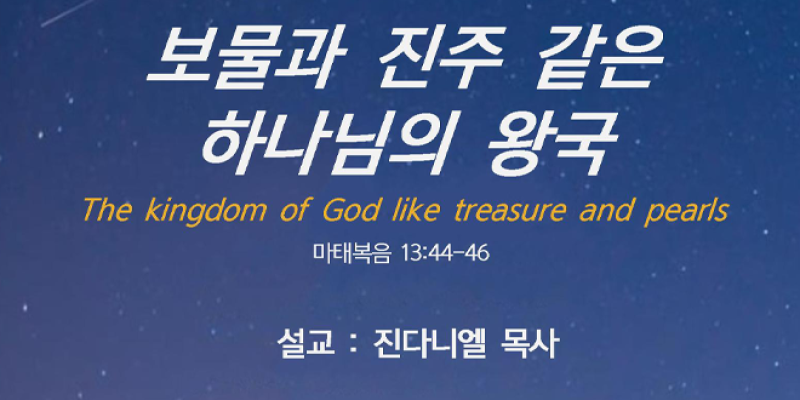 보물과 진주 같은
하나님의 왕국

The kingdom of God like treasure and pearls

마태복음 13:44-46

설교 : 진다니엘 목사